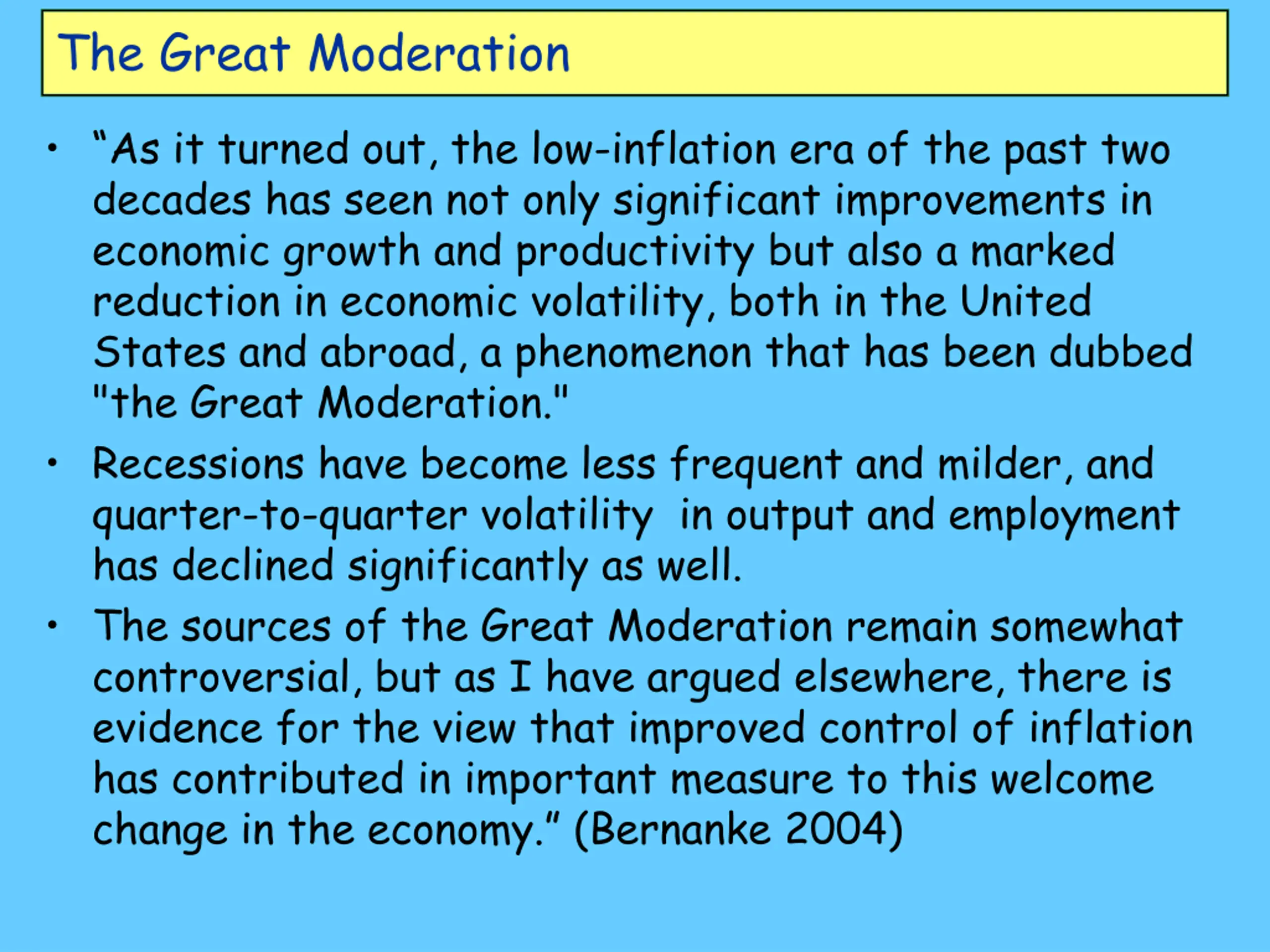 The Great Moderation

• “As it turned out, the low-inflation era of the past two decades has seen not only significant improvements in economic growth and productivity but also a marked reduction in economic volatility, both in the United States and abroad, a phenomenon that has been dubbed "the Great Moderation."

• Recessions have become less frequent and milder, and quarter-to-quarter volatility in output and employment has declined significantly as well.

• The sources of the Great Moderation remain somewhat controversial, but as I have argued elsewhere, there is evidence for the view that improved control of inflation has contributed in important measure to this welcome change in the economy.” (Bernanke 2004)